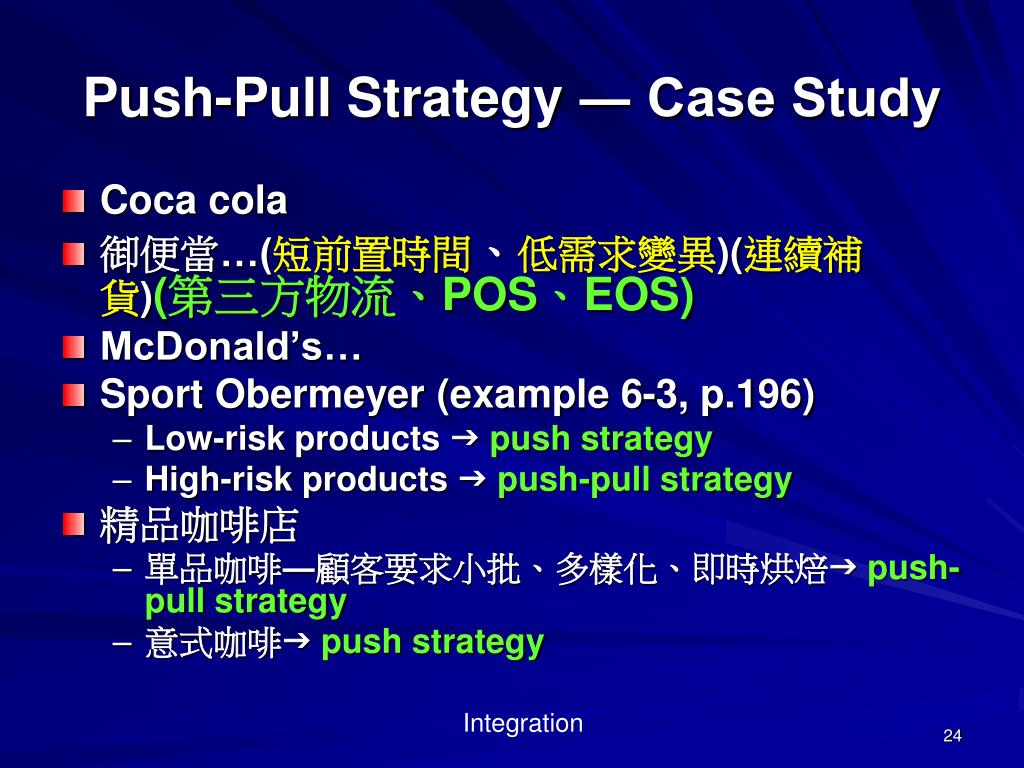 Push-Pull Strategy — Case Study

Coca cola

御便當…(短前置時間、低需求變異)(連續補貨)(第三方物流、POS、EOS)

McDonald's…

Sport Obermeyer (example 6-3, p.196)

– Low-risk products → push strategy

– High-risk products → push-pull strategy

精品咖啡店

– 單品咖啡—顧客要求小批、多樣化、即時烘焙→ push-pull strategy

– 意式咖啡→ push strategy

Integration

24